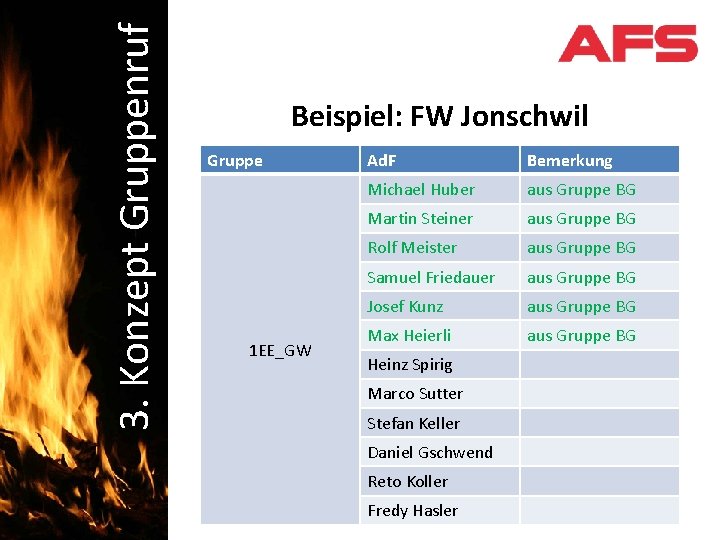 3. Konzept Gruppenruf

AFS

Beispiel: FW Jonschwil

| Gruppe | AdF | Bemerkung |
|---|---|---|
| 1EE_GW | Michael Huber | aus Gruppe BG |
| | Martin Steiner | aus Gruppe BG |
| | Rolf Meister | aus Gruppe BG |
| | Samuel Friedauer | aus Gruppe BG |
| | Josef Kunz | aus Gruppe BG |
| | Max Heierli | aus Gruppe BG |
| | Heinz Spirig | |
| | Marco Sutter | |
| | Stefan Keller | |
| | Daniel Gschwend | |
| | Reto Koller | |
| | Fredy Hasler | |